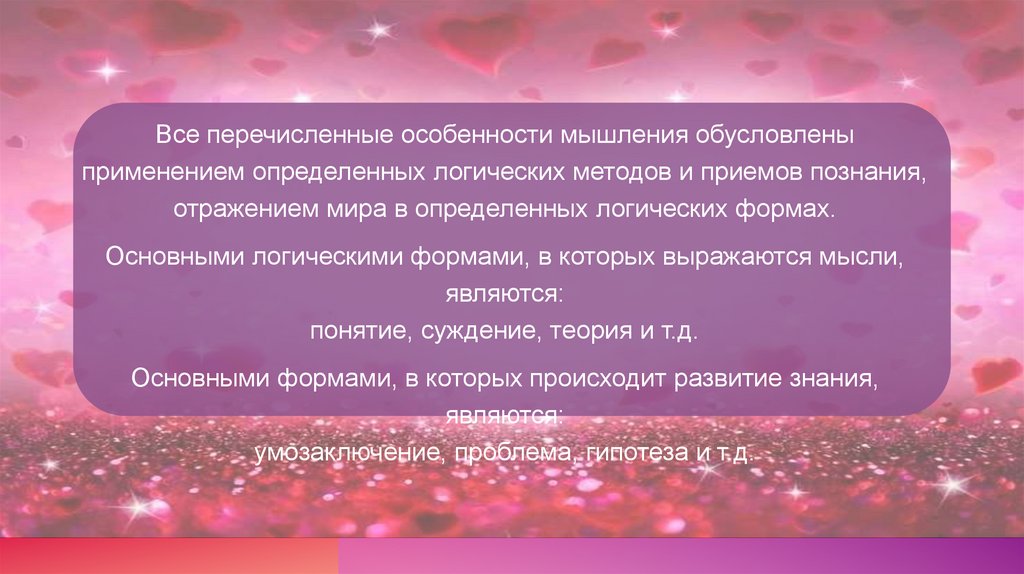 Все перечисленные особенности мышления обусловлены применением определенных логических методов и приемов познания, отражением мира в определенных логических формах.

Основными логическими формами, в которых выражаются мысли, являются:
понятие, суждение, теория и т.д.

Основными формами, в которых происходит развитие знания, являются:
умозаключение, проблема, гипотеза и т.д.